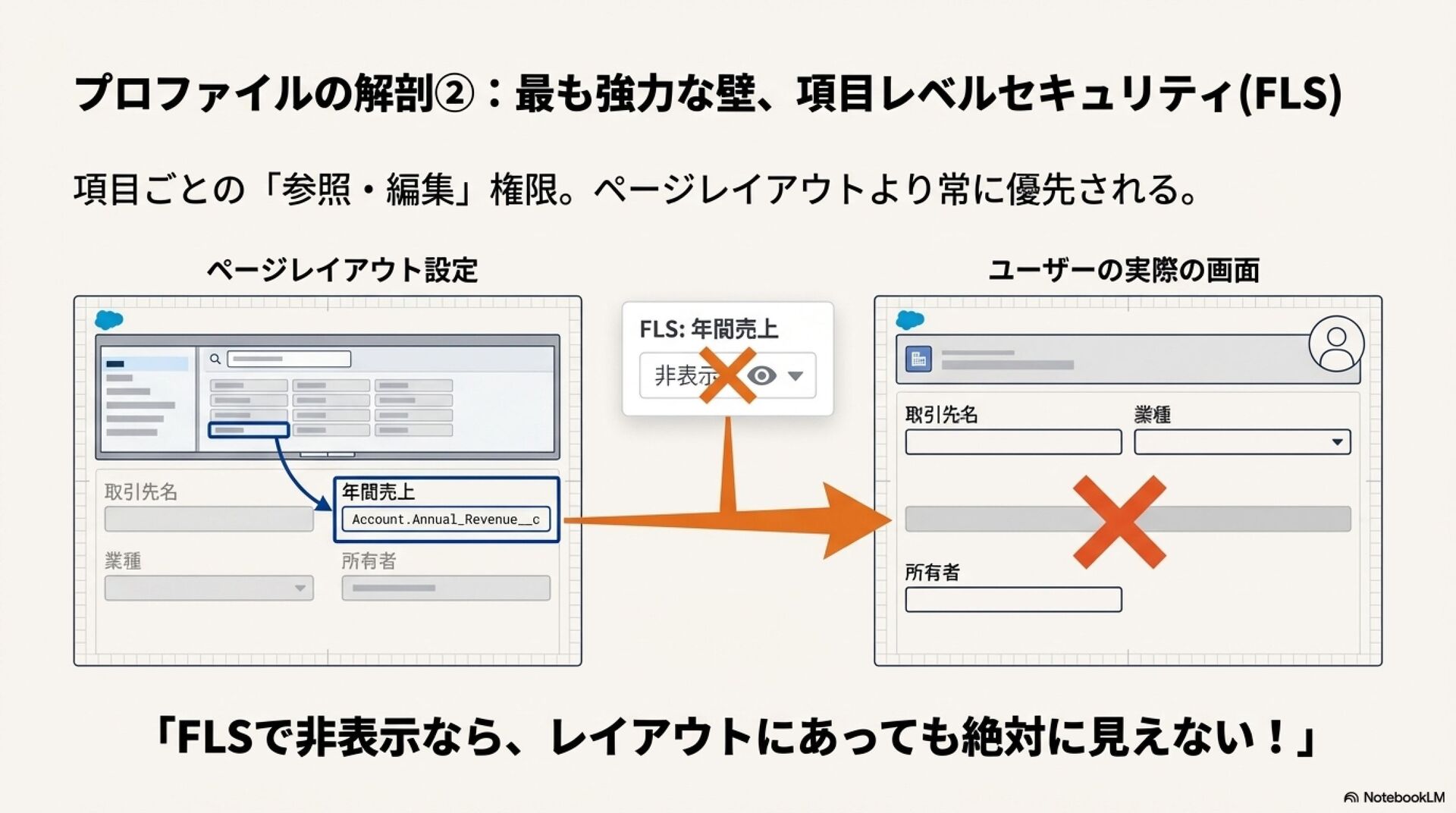 プロファイルの解剖②：最も強力な壁、項目レベルセキュリティ(FLS)

項目ごとの「参照・編集」権限。ページレイアウトより常に優先される。

ページレイアウト設定

取引先名

年間売上
Account.Annual_Revenue__c

業種

所有者

FLS: 年間売上
非表示

ユーザーの実際の画面

取引先名

業種

所有者

「FLSで非表示なら、レイアウトにあっても絶対に見えない！」

NotebookLM